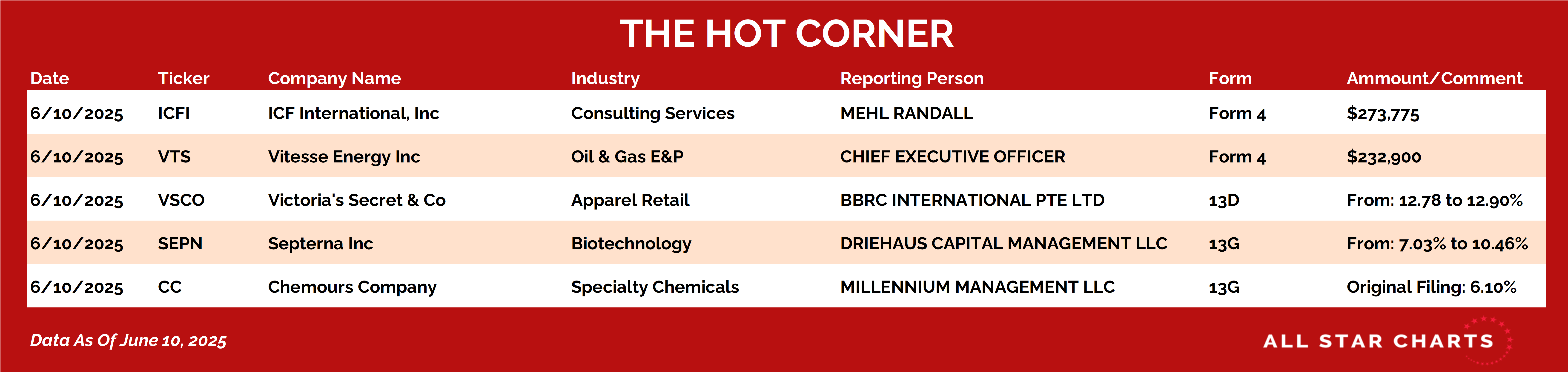 THE HOT CORNER

| Date | Ticker | Company Name | Industry | Reporting Person | Form | Ammount/Comment |
|---|---|---|---|---|---|---|
| 6/10/2025 | ICFI | ICF International, Inc | Consulting Services | MEHL RANDALL | Form 4 | \$273,775 |
| 6/10/2025 | VTS | Vitesse Energy Inc | Oil & Gas E&P | CHIEF EXECUTIVE OFFICER | Form 4 | \$232,900 |
| 6/10/2025 | VSCO | Victoria's Secret & Co | Apparel Retail | BBRC INTERNATIONAL PTE LTD | 13D | From: 12.78 to 12.90% |
| 6/10/2025 | SEPN | Septerna Inc | Biotechnology | DRIEHAUS CAPITAL MANAGEMENT LLC | 13G | From: 7.03% to 10.46% |
| 6/10/2025 | CC | Chemours Company | Specialty Chemicals | MILLENNIUM MANAGEMENT LLC | 13G | Original Filing: 6.10% |

Data As Of June 10, 2025

ALL STAR CHARTS